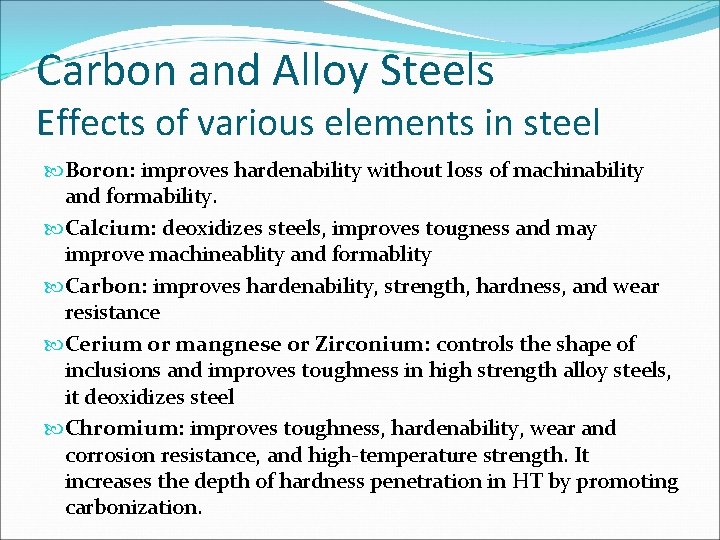 Carbon and Alloy Steels
Effects of various elements in steel

Boron: improves hardenability without loss of machinability and formability.

Calcium: deoxidizes steels, improves tougness and may improve machineablity and formablity

Carbon: improves hardenability, strength, hardness, and wear resistance

Cerium or mangnese or Zirconium: controls the shape of inclusions and improves toughness in high strength alloy steels, it deoxidizes steel

Chromium: improves toughness, hardenability, wear and corrosion resistance, and high-temperature strength. It increases the depth of hardness penetration in HT by promoting carbonization.